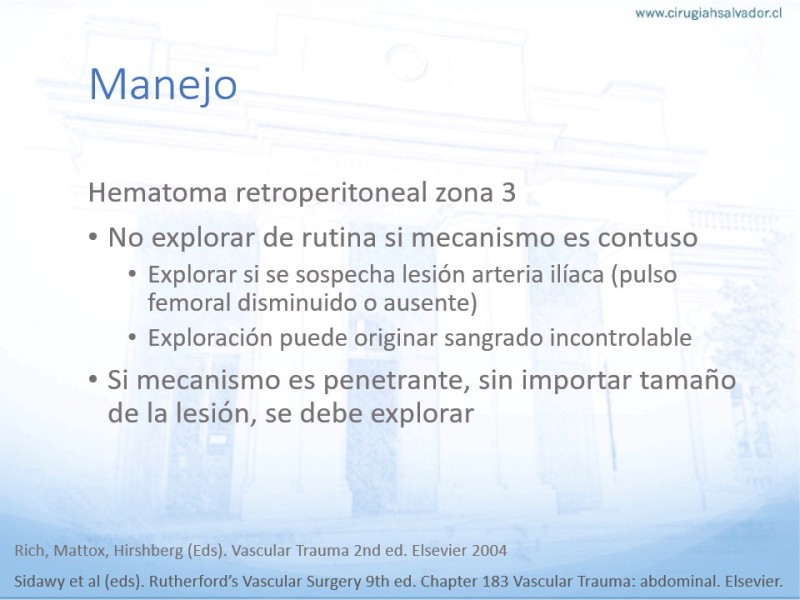 www.cirugiahsalvador.cl

Manejo

Hematoma retroperitoneal zona 3

• No explorar de rutina si mecanismo es contuso
  • Explorar si se sospecha lesión arteria ilíaca (pulso femoral disminuido o ausente)
  • Exploración puede originar sangrado incontrolable
• Si mecanismo es penetrante, sin importar tamaño de la lesión, se debe explorar

Rich, Mattox, Hirshberg (Eds). Vascular Trauma 2nd ed. Elsevier 2004

Sidawy et al (eds). Rutherford's Vascular Surgery 9th ed. Chapter 183 Vascular Trauma: abdominal. Elsevier.